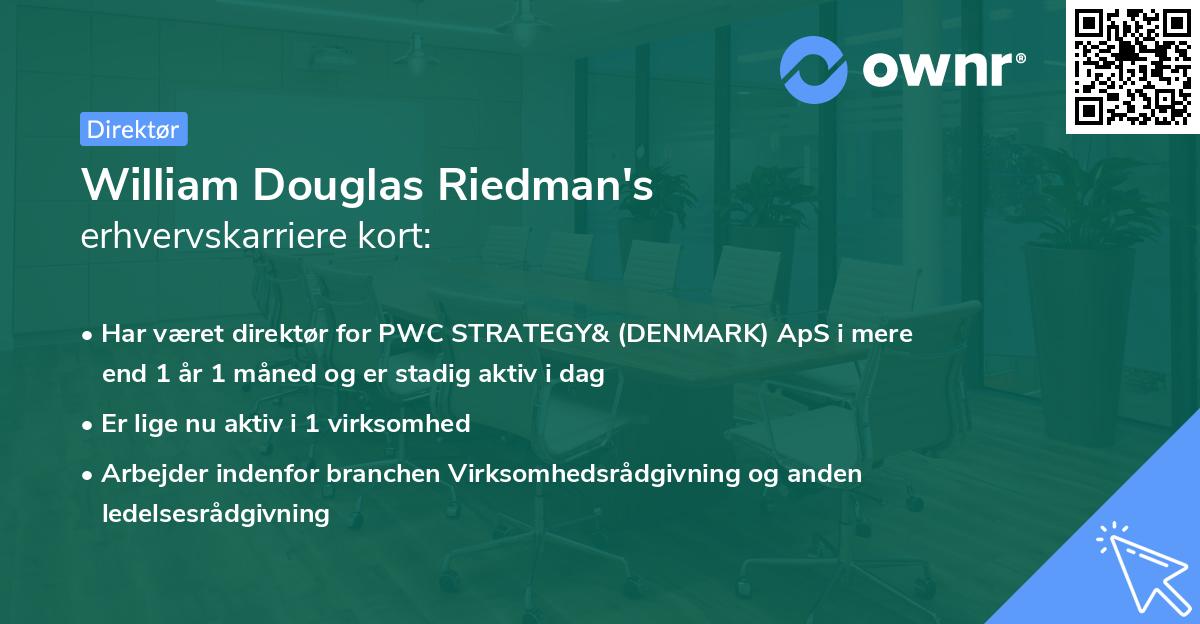 ownr®

Direktør

William Douglas Riedman's
erhvervskarriere kort:

• Har været direktør for PWC STRATEGY& (DENMARK) ApS i mere end 1 år 1 måned og er stadig aktiv i dag

• Er lige nu aktiv i 1 virksomhed

• Arbejder indenfor branchen Virksomhedsrådgivning og anden ledelsesrådgivning